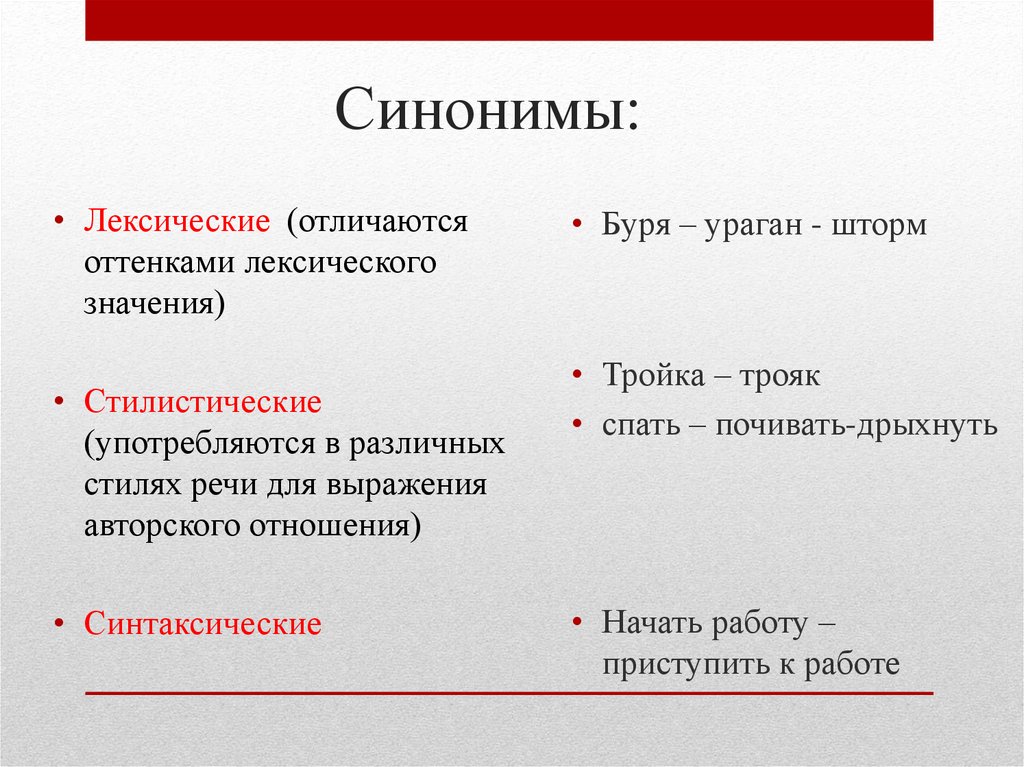 Синонимы:

• Лексические (отличаются оттенками лексического значения)

• Стилистические (употребляются в различных стилях речи для выражения авторского отношения)

• Синтаксические

• Буря – ураган - шторм

• Тройка – трояк

• спать – почивать-дрыхнуть

• Начать работу – приступить к работе